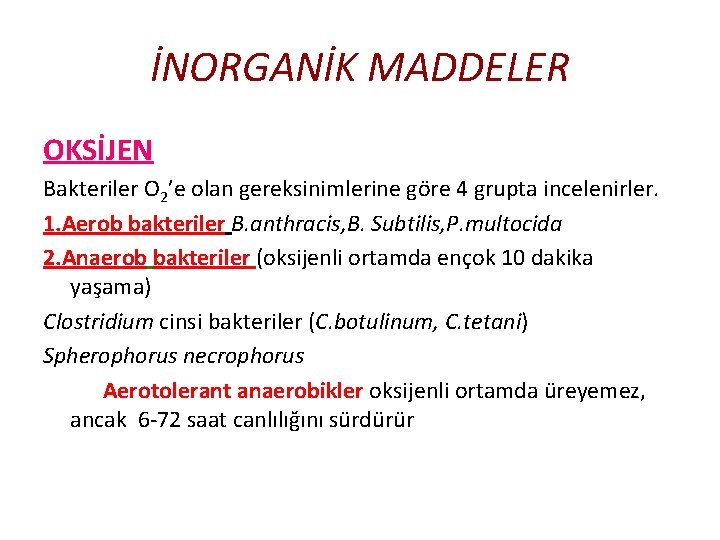 İNORGANİK MADDELER

OKSİJEN

Bakteriler $O_2$'e olan gereksinimlerine göre 4 grupta incelenirler.

1.Aerob bakteriler B.anthracis,B. Subtilis,P.multocida

2.Anaerob bakteriler (oksijenli ortamda ençok 10 dakika yaşama)

Clostridium cinsi bakteriler (C.botulinum, C.tetani)

Spherophorus necrophorus

Aerotolerant anaerobikler oksijenli ortamda üreyemez, ancak 6-72 saat canlılığını sürdürür